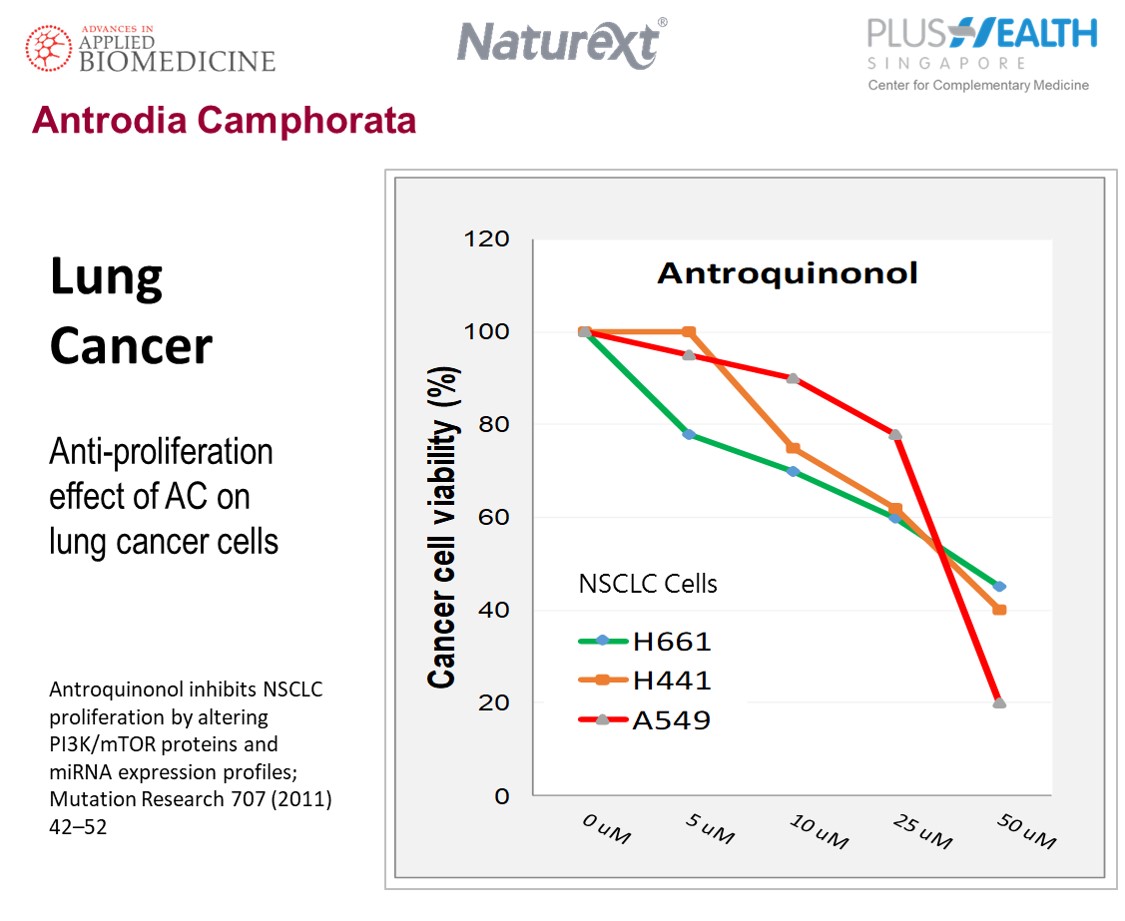 ADVANCES IN APPLIED BIOMEDICINE

Naturext®

PLUS HEALTH SINGAPORE Center for Complementary Medicine

Antrodia Camphorata

Lung Cancer

Anti-proliferation effect of AC on lung cancer cells

Antroquinonol inhibits NSCLC proliferation by altering PI3K/mTOR proteins and miRNA expression profiles; Mutation Research 707 (2011) 42–52

Antroquinonol

Cancer cell viability (%)

120
100
80
60
40
20
0

NSCLC Cells
H661
H441
A549

0 uM
5 uM
10 uM
25 uM
50 uM